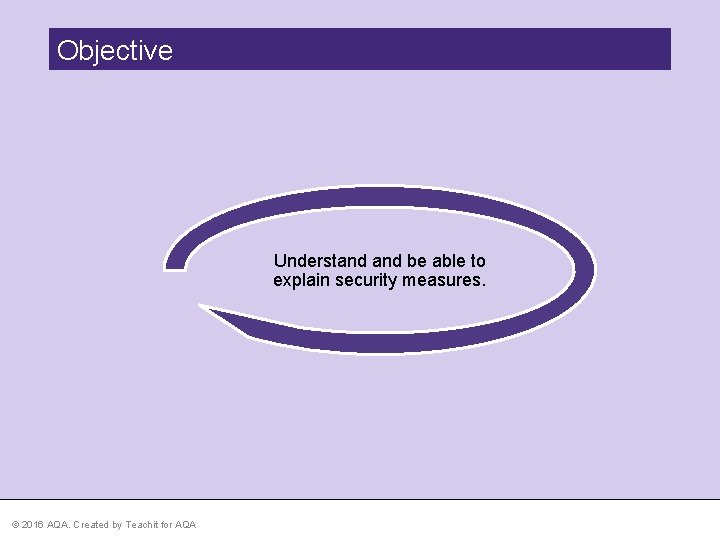 Objective

Understand and be able to explain security measures.

© 2016 AQA. Created by Teachit for AQA